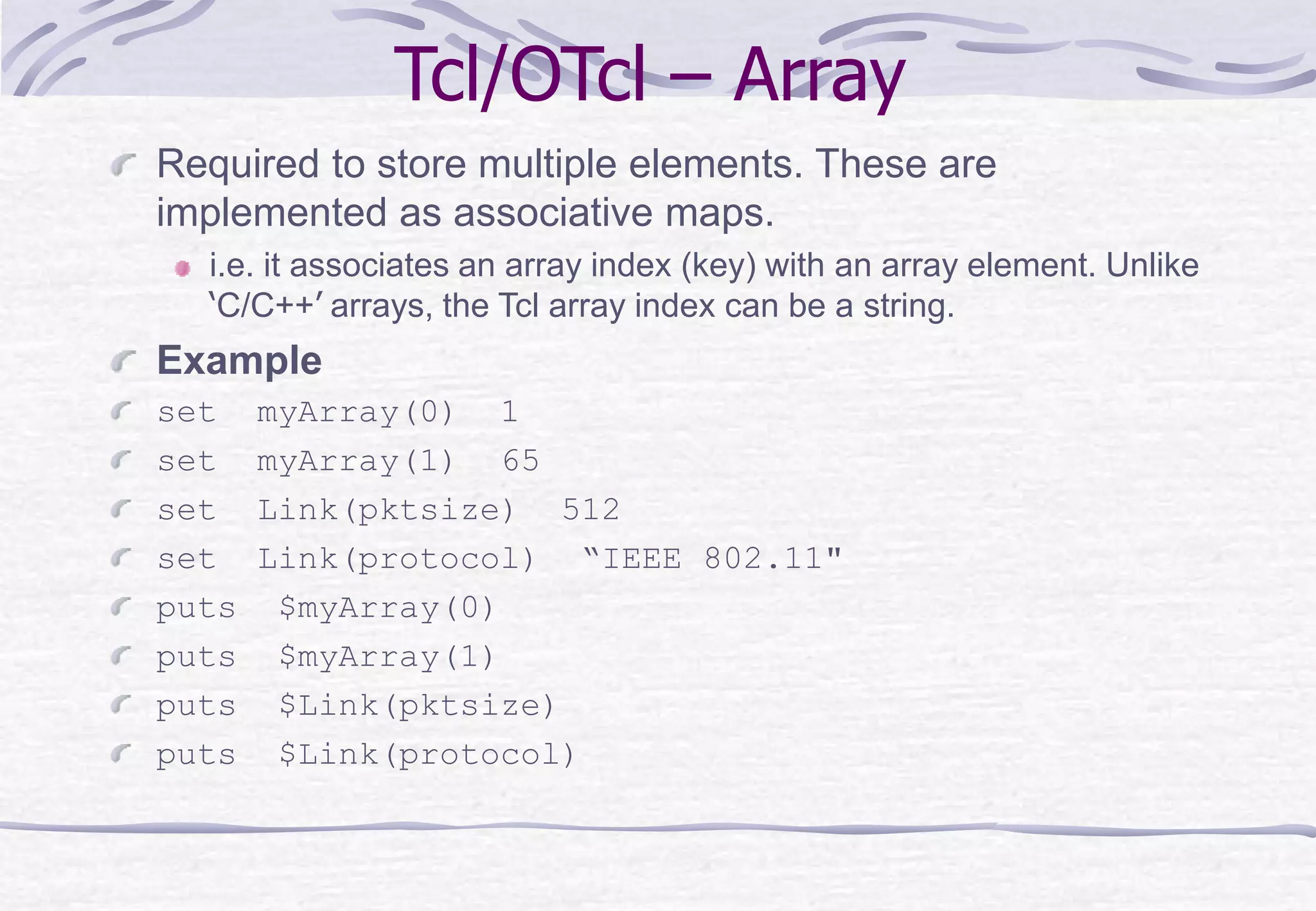 Tcl/OTcl – Array

Required to store multiple elements. These are implemented as associative maps.

i.e. it associates an array index (key) with an array element. Unlike ‘C/C++’ arrays, the Tcl array index can be a string.

Example

set myArray(0) 1

set myArray(1) 65

set Link(pktsize) 512

set Link(protocol) “IEEE 802.11"

puts $myArray(0)

puts $myArray(1)

puts $Link(pktsize)

puts $Link(protocol)